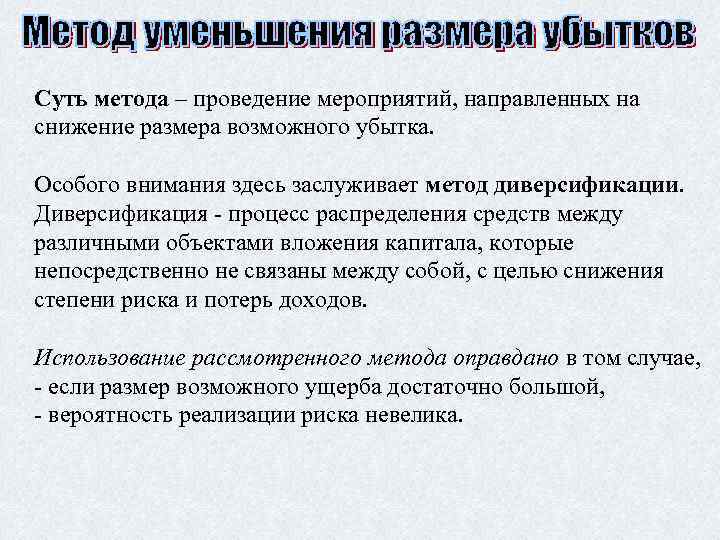 Метод уменьшения размера убытков

Суть метода – проведение мероприятий, направленных на снижение размера возможного убытка.

Особого внимания здесь заслуживает метод диверсификации. Диверсификация - процесс распределения средств между различными объектами вложения капитала, которые непосредственно не связаны между собой, с целью снижения степени риска и потерь доходов.

Использование рассмотренного метода оправдано в том случае,
- если размер возможного ущерба достаточно большой,
- вероятность реализации риска невелика.